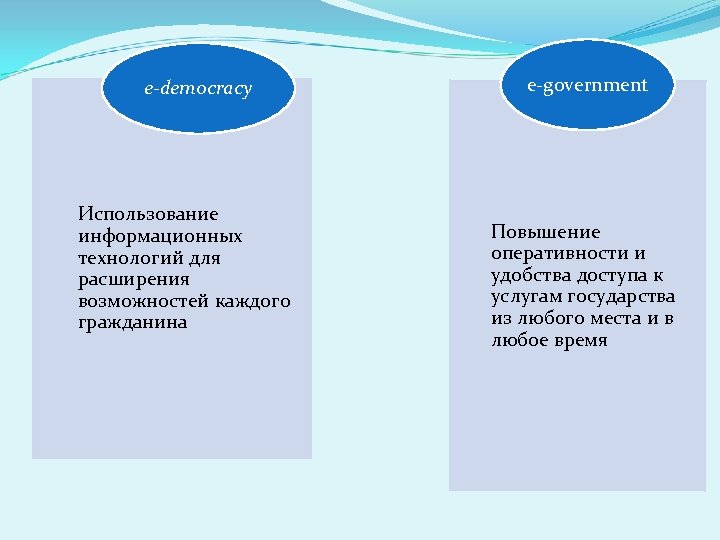 e-democracy

Использование информационных технологий для расширения возможностей каждого гражданина

e-government

Повышение оперативности и удобства доступа к услугам государства из любого места и в любое время